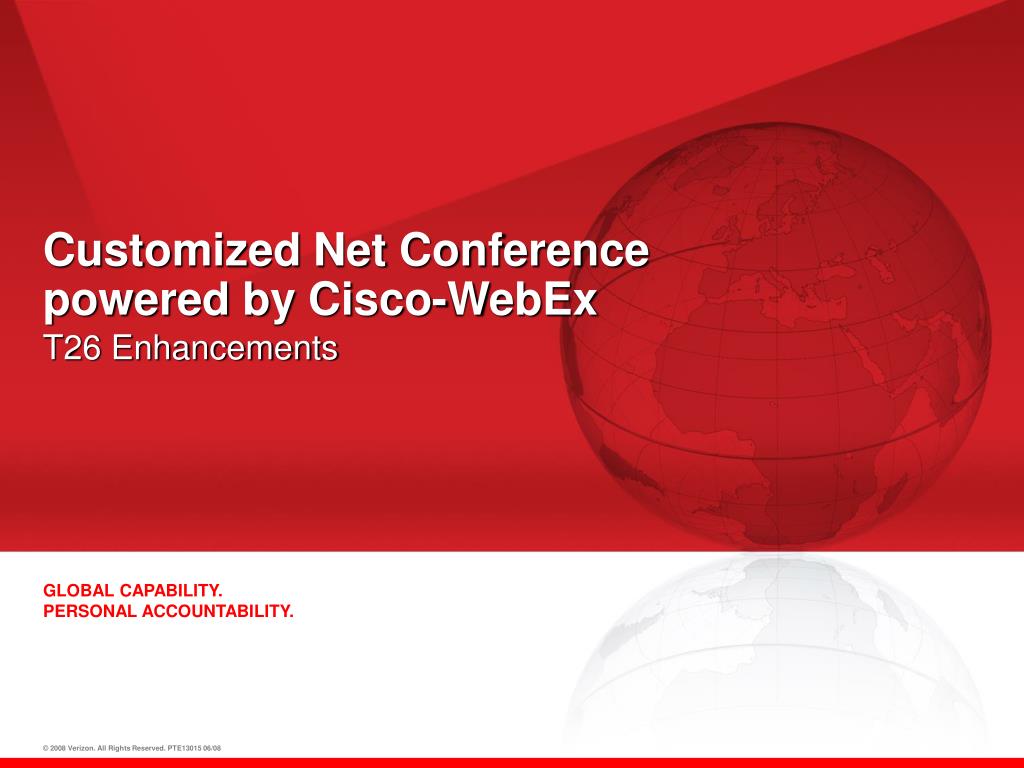 Customized Net Conference powered by Cisco-WebEx
T26 Enhancements

GLOBAL CAPABILITY.
PERSONAL ACCOUNTABILITY.

© 2008 Verizon. All Rights Reserved. PTE13015 06/08